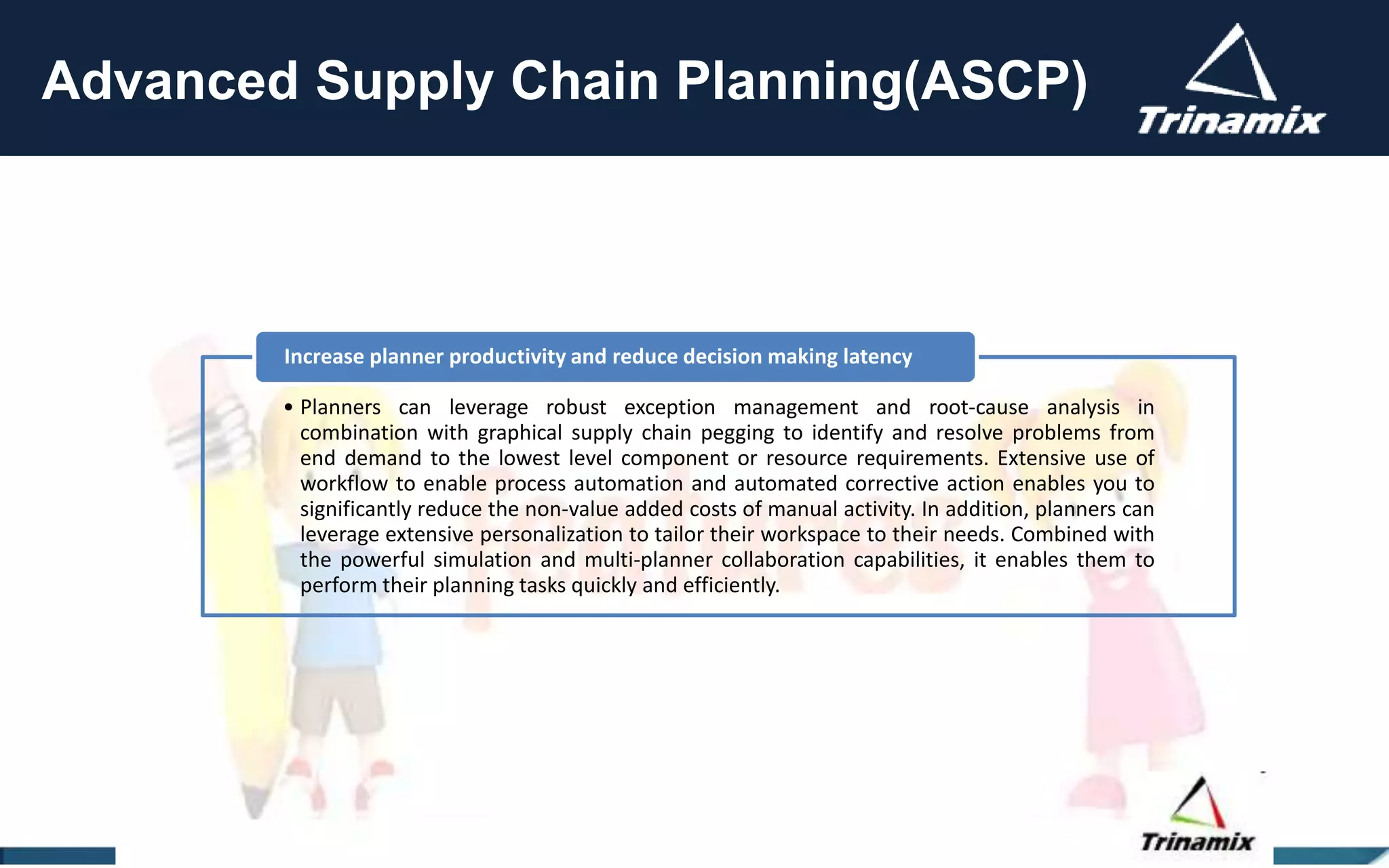 Advanced Supply Chain Planning(ASCP)

Trinamix

Increase planner productivity and reduce decision making latency

• Planners can leverage robust exception management and root-cause analysis in combination with graphical supply chain pegging to identify and resolve problems from end demand to the lowest level component or resource requirements. Extensive use of workflow to enable process automation and automated corrective action enables you to significantly reduce the non-value added costs of manual activity. In addition, planners can leverage extensive personalization to tailor their workspace to their needs. Combined with the powerful simulation and multi-planner collaboration capabilities, it enables them to perform their planning tasks quickly and efficiently.

Trinamix